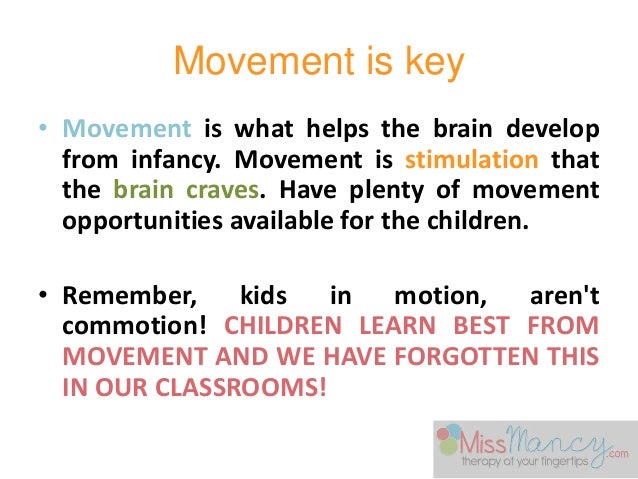 Movement is key

• Movement is what helps the brain develop from infancy. Movement is stimulation that the brain craves. Have plenty of movement opportunities available for the children.

• Remember, kids in motion, aren't commotion! CHILDREN LEARN BEST FROM MOVEMENT AND WE HAVE FORGOTTEN THIS IN OUR CLASSROOMS!

MissMancy.com
therapy at your fingertips